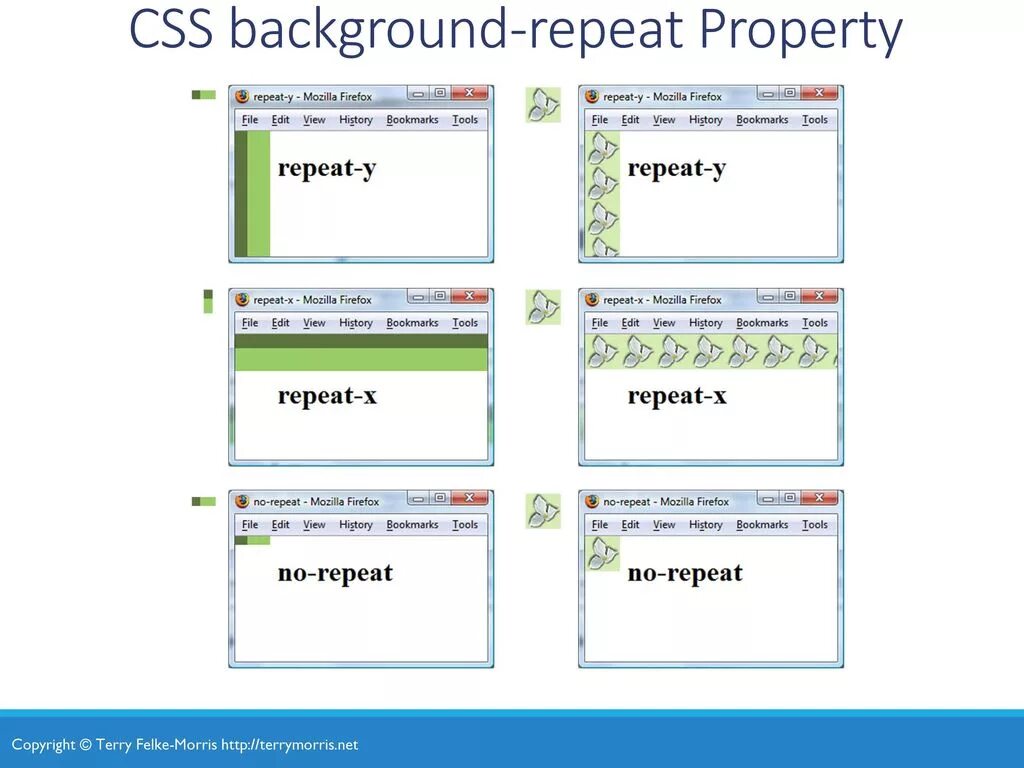 CSS background-repeat Property

repeat-y - Mozilla Firefox
File Edit View History Bookmarks Tools
repeat-y

repeat-y - Mozilla Firefox
File Edit View History Bookmarks Tools
repeat-y

repeat-x - Mozilla Firefox
File Edit View History Bookmarks Tools
repeat-x

repeat-x - Mozilla Firefox
File Edit View History Bookmarks Tools
repeat-x

no-repeat - Mozilla Firefox
File Edit View History Bookmarks Tools
no-repeat

no-repeat - Mozilla Firefox
File Edit View History Bookmarks Tools
no-repeat

Copyright © Terry Felke-Morris http://terrymorris.net